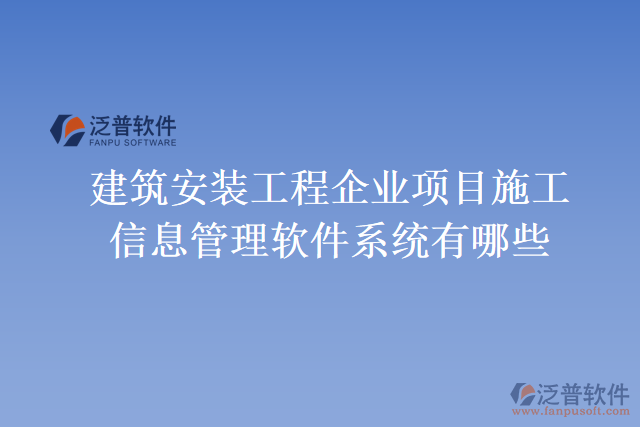 泛普软件
FANPU SOFTWARE

建筑安装工程企业项目施工信息管理软件系统有哪些

泛普软件
www.fanpusoft.com